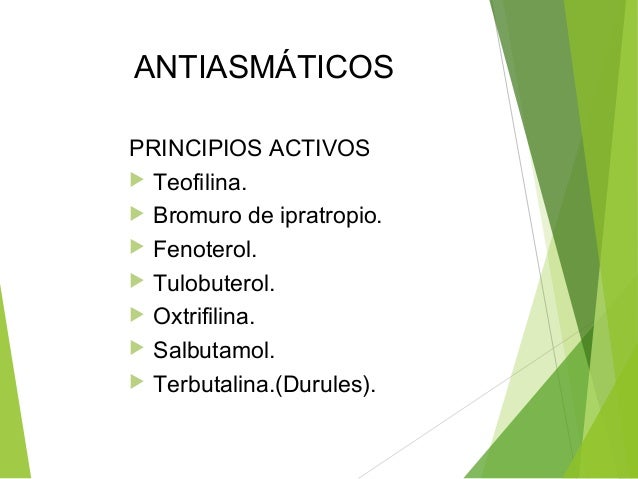 ANTIASMÁTICOS

PRINCIPIOS ACTIVOS

Teofilina.

Bromuro de ipratropio.

Fenoterol.

Tulobuterol.

Oxtrifilina.

Salbutamol.

Terbutalina.(Durules).